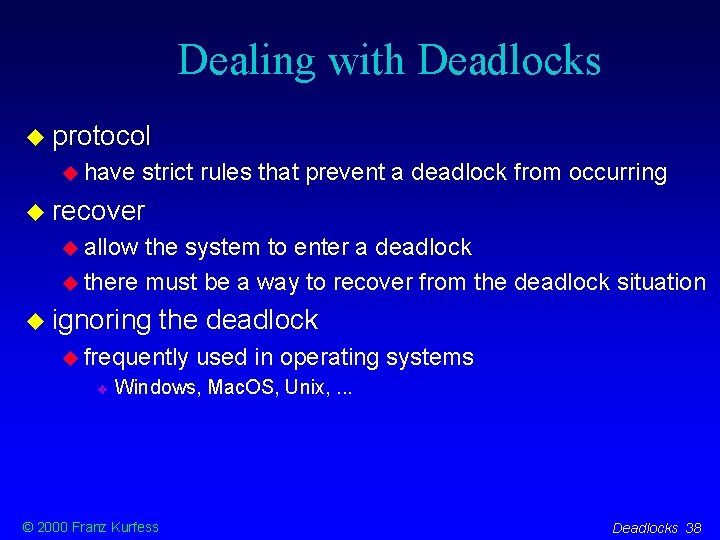 Dealing with Deadlocks

protocol

have strict rules that prevent a deadlock from occurring

recover

allow the system to enter a deadlock

there must be a way to recover from the deadlock situation

ignoring the deadlock

frequently used in operating systems

Windows, MacOS, Unix, ...

© 2000 Franz Kurfess

Deadlocks 38